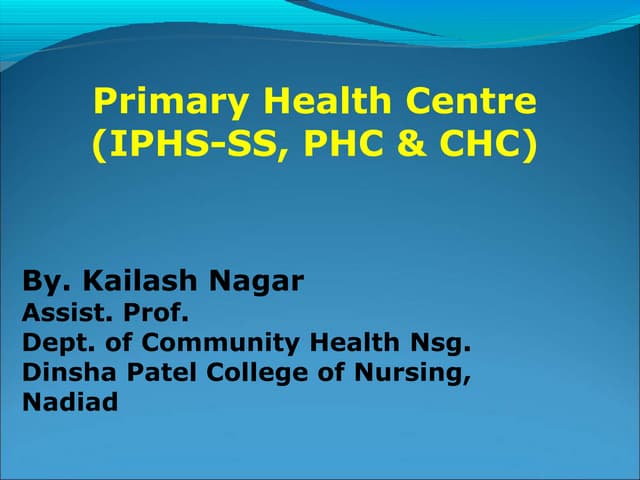 Primary Health Centre
(IPHS-SS, PHC & CHC)

By. Kailash Nagar
Assist. Prof.
Dept. of Community Health Nsg.
Dinsha Patel College of Nursing, Nadiad